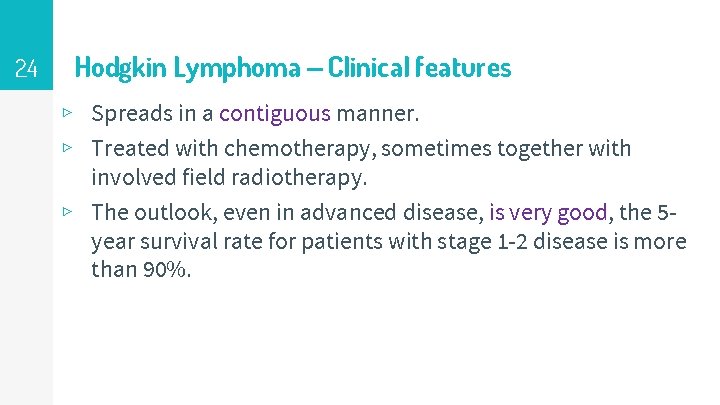 24

Hodgkin Lymphoma – Clinical features

▹ Spreads in a contiguous manner.

▹ Treated with chemotherapy, sometimes together with involved field radiotherapy.

▹ The outlook, even in advanced disease, is very good, the 5-year survival rate for patients with stage 1-2 disease is more than 90%.